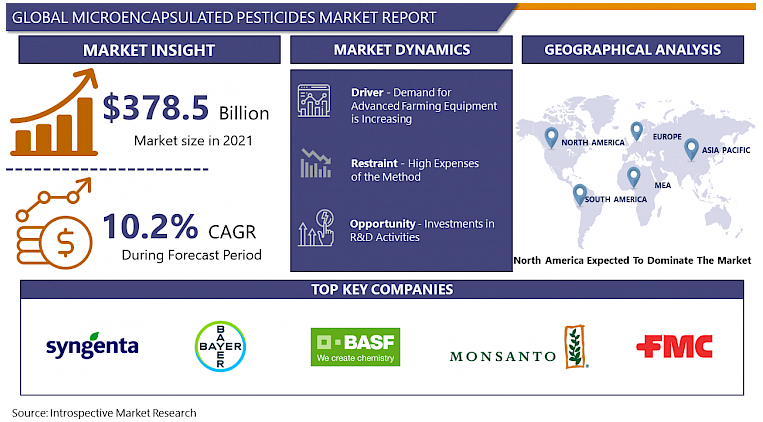 GLOBAL MICROENCAPSULATED PESTICIDES MARKET REPORT

MARKET INSIGHT

$378.5 Billion
Market size in 2021

10.2% CAGR
During Forecast Period

MARKET DYNAMICS

Driver - Demand for Advanced Farming Equipment is Increasing

Restraint - High Expenses of the Method

Opportunity - Investments in R&D Activities

GEOGRAPHICAL ANALYSIS

NORTH AMERICA
EUROPE
ASIA PACIFIC
MEA
SOUTH AMERICA

North America Expected To Dominate The Market

TOP KEY COMPANIES

syngenta
BAYER
BASF
We create chemistry
MONSANTO
FMC

Source: Introspective Market Research